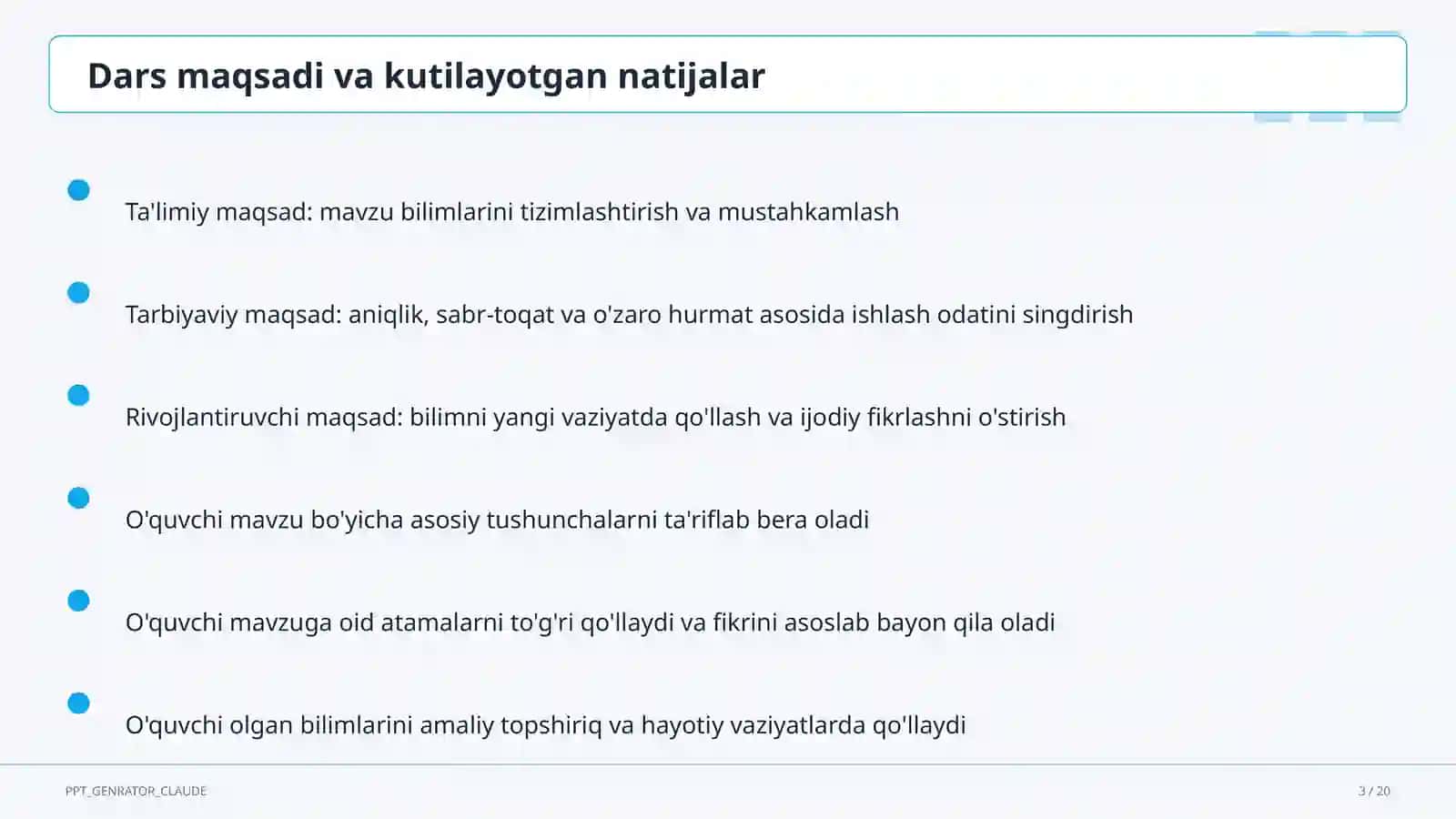 Dars maqsadi va kutilayotgan natijalar

Ta'limiy maqsad: mavzu bilimlarini tizimlashtirish va mustahkamlash

Tarbiyaviy maqsad: aniqlik, sabr-toqat va o'zaro hurmat asosida ishlash odatini singdirish

Rivojlantiruvchi maqsad: bilimni yangi vaziyatda qo'llash va ijodiy fikrlashni o'stirish

O'quvchi mavzu bo'yicha asosiy tushunchalarni ta'riflab bera oladi

O'quvchi mavzuga oid atamalarni to'g'ri qo'llaydi va fikrini asoslab bayon qila oladi

O'quvchi olgan bilimlarini amaliy topshiriq va hayotiy vaziyatlarda qo'llaydi

PPT_GENRATOR_CLAUDE

3 / 20